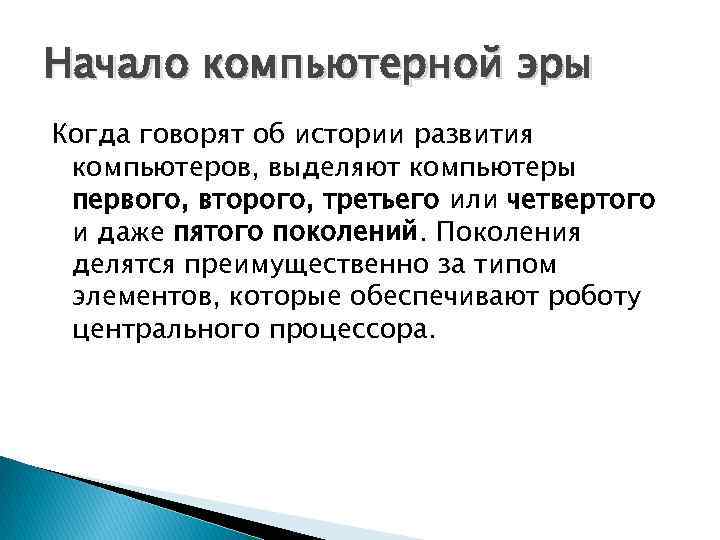 Начало компьютерной эры

Когда говорят об истории развития компьютеров, выделяют компьютеры первого, второго, третьего или четвертого и даже пятого поколений. Поколения делятся преимущественно за типом элементов, которые обеспечивают роботу центрального процессора.